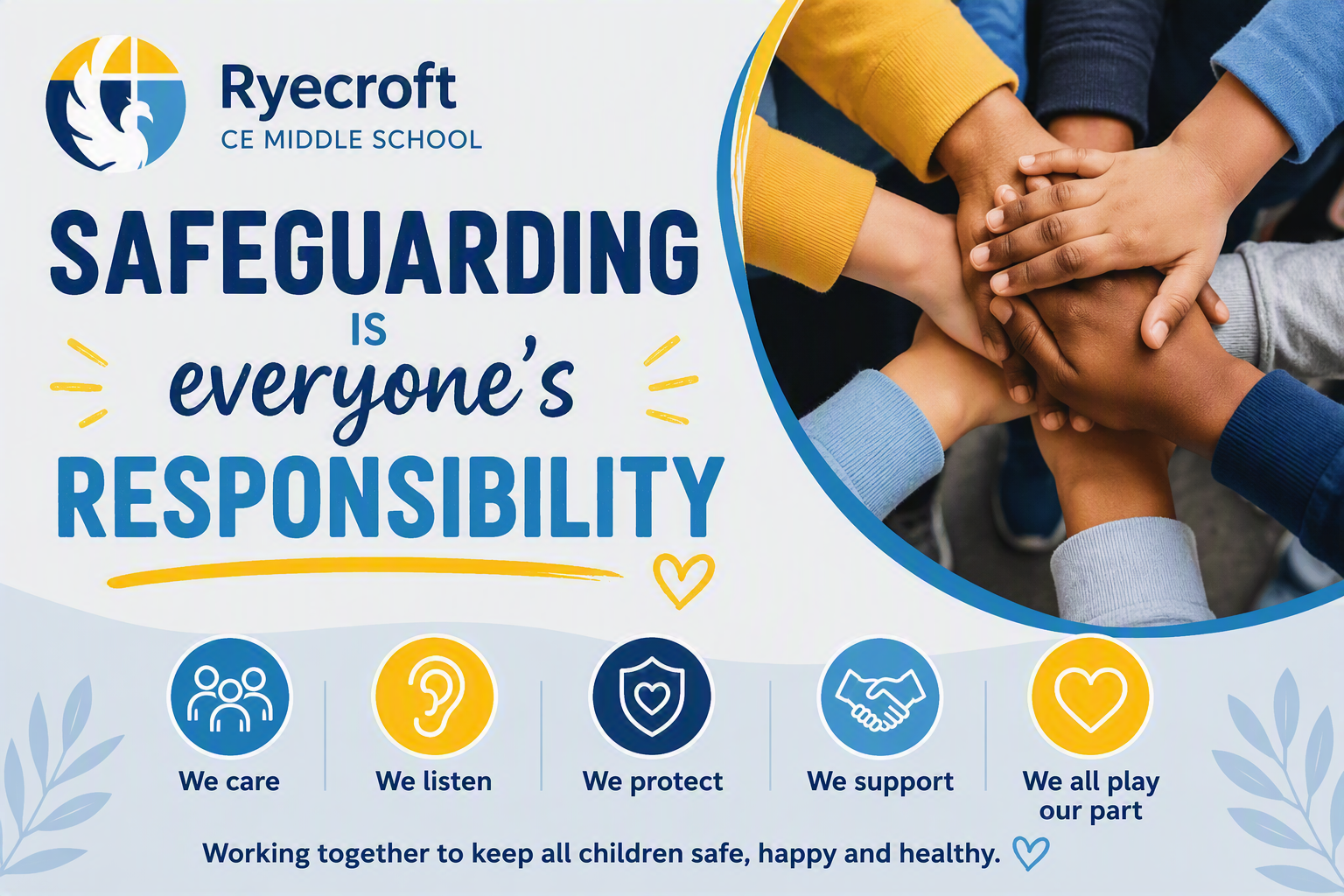 Ryecroft
CE MIDDLE SCHOOL

SAFEGUARDING
IS
everyone's
RESPONSIBILITY

We care

We listen

We protect

We support

We all play our part

Working together to keep all children safe, happy and healthy.